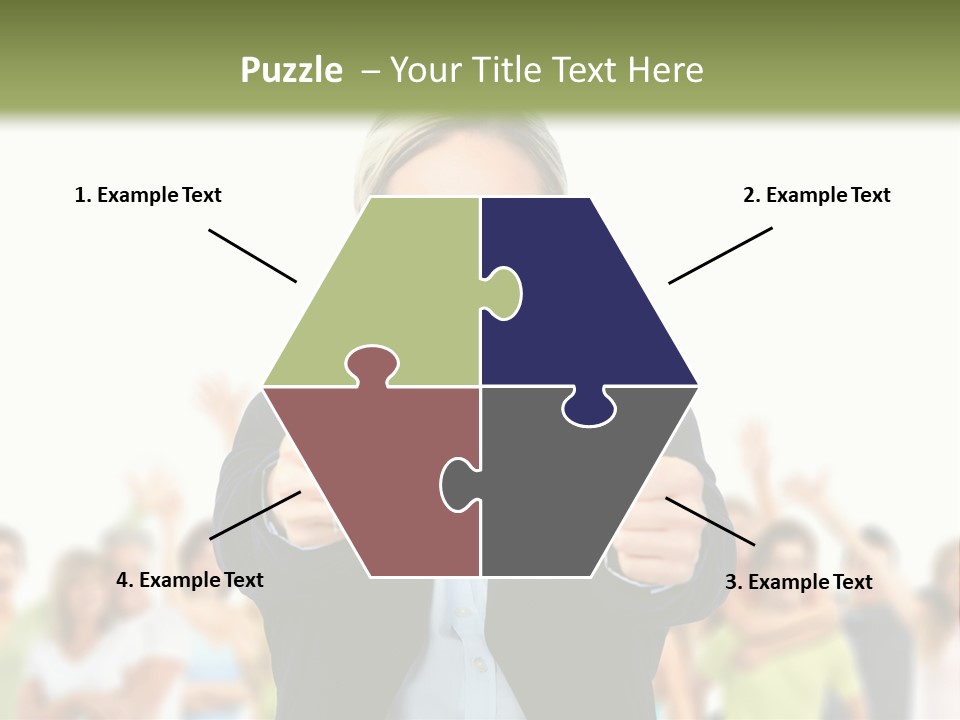 Puzzle – Your Title Text Here

1. Example Text

2. Example Text

4. Example Text

3. Example Text